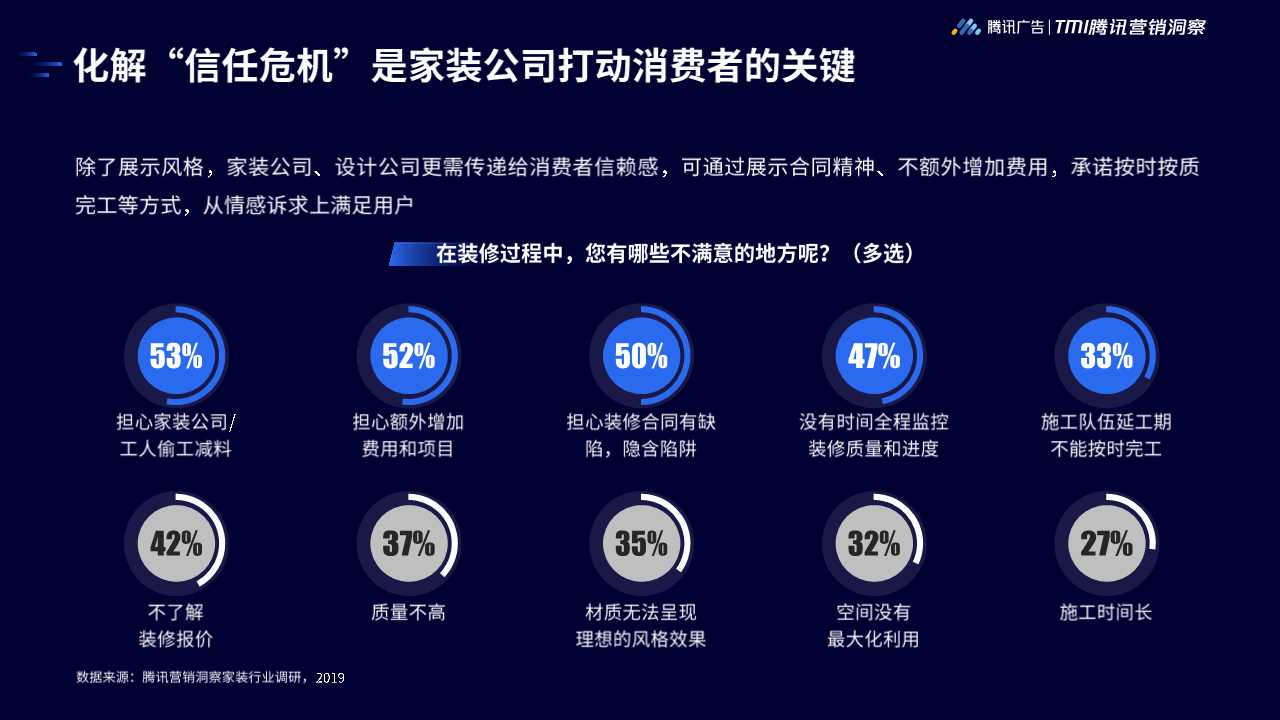 腾讯广告 | TMI腾讯营销洞察

化解“信任危机”是家装公司打动消费者的关键

除了展示风格，家装公司、设计公司更需传递给消费者信赖感，可通过展示合同精神、不额外增加费用，承诺按时按质完工等方式，从情感诉求上满足用户

在装修过程中，您有哪些不满意的地方呢？（多选）

53%
担心家装公司/工人偷工减料

52%
担心额外增加费用和项目

50%
担心装修合同有缺陷，隐含陷阱

47%
没有时间全程监控装修质量和进度

33%
施工队伍延工期不能按时完工

42%
不了解装修报价

37%
质量不高

35%
材质无法呈现理想的风格效果

32%
空间没有最大化利用

27%
施工时间长

数据来源：腾讯营销洞察家装行业调研，2019